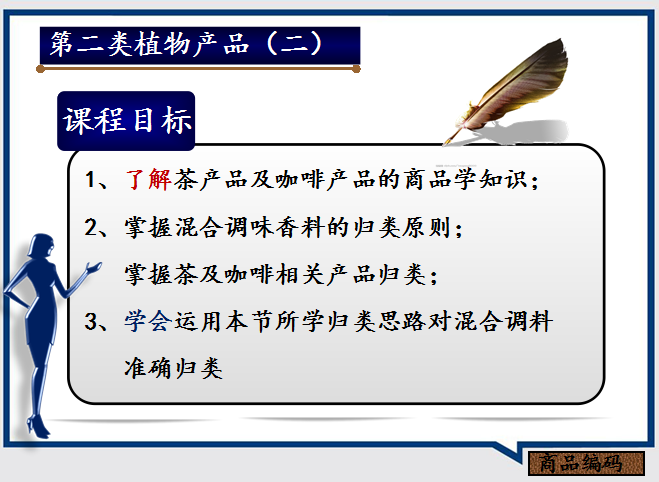 第二类植物产品（二）

课程目标

1、了解茶产品及咖啡产品的商品学知识；

2、掌握混合调味香料的归类原则；

掌握茶及咖啡相关产品归类；

3、学会运用本节所学归类思路对混合调料准确归类

商品编码